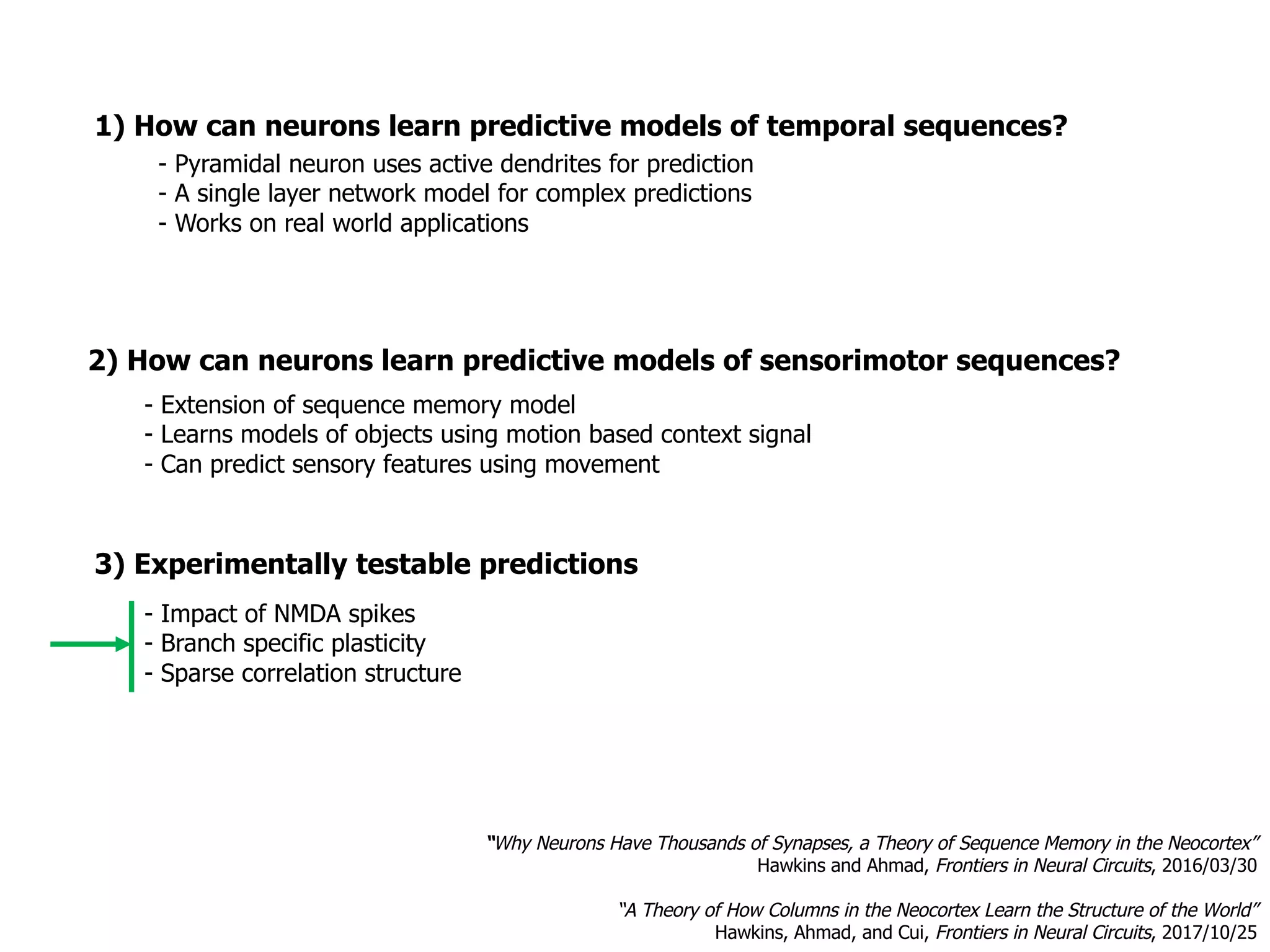 1) How can neurons learn predictive models of temporal sequences?

- Pyramidal neuron uses active dendrites for prediction
- A single layer network model for complex predictions
- Works on real world applications

2) How can neurons learn predictive models of sensorimotor sequences?

- Extension of sequence memory model
- Learns models of objects using motion based context signal
- Can predict sensory features using movement

3) Experimentally testable predictions

- Impact of NMDA spikes
- Branch specific plasticity
- Sparse correlation structure

"Why Neurons Have Thousands of Synapses, a Theory of Sequence Memory in the Neocortex"
Hawkins and Ahmad, Frontiers in Neural Circuits, 2016/03/30

"A Theory of How Columns in the Neocortex Learn the Structure of the World"
Hawkins, Ahmad, and Cui, Frontiers in Neural Circuits, 2017/10/25